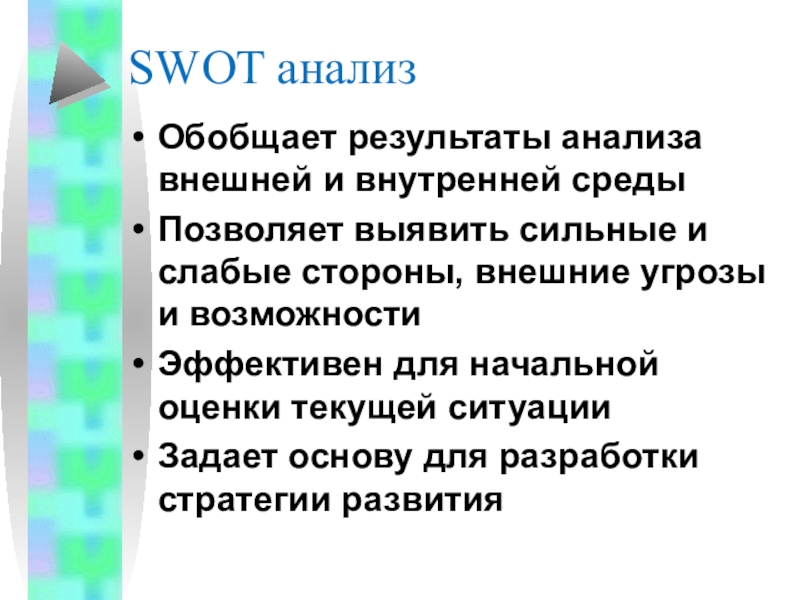 SWOT анализ

• Обобщает результаты анализа внешней и внутренней среды
• Позволяет выявить сильные и слабые стороны, внешние угрозы и возможности
• Эффективен для начальной оценки текущей ситуации
• Задает основу для разработки стратегии развития